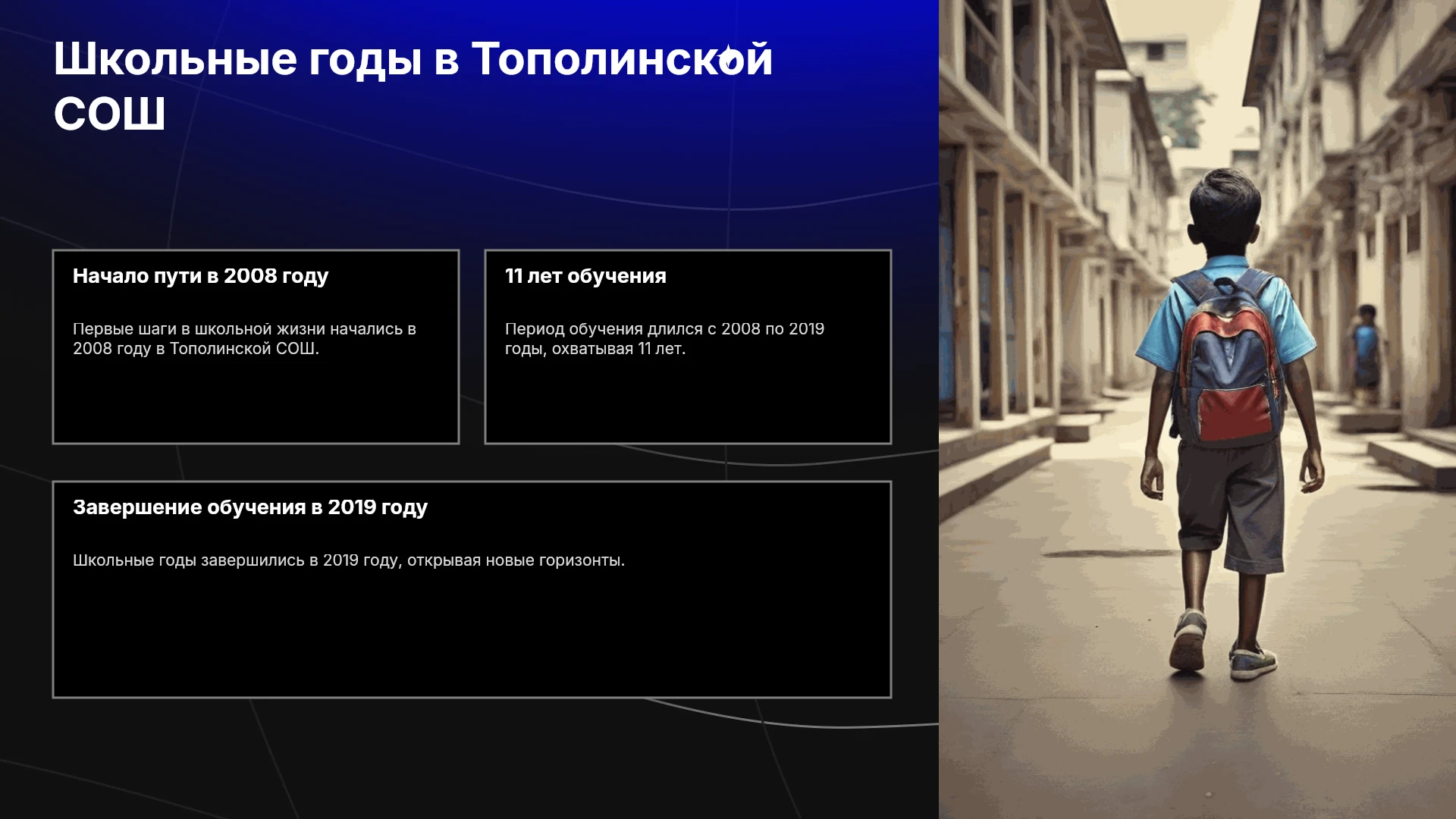 Школьные годы в Тополинской СОШ

Начало пути в 2008 году

Первые шаги в школьной жизни начались в 2008 году в Тополинской СОШ.

11 лет обучения

Период обучения длился с 2008 по 2019 годы, охватывая 11 лет.

Завершение обучения в 2019 году

Школьные годы завершились в 2019 году, открывая новые горизонты.